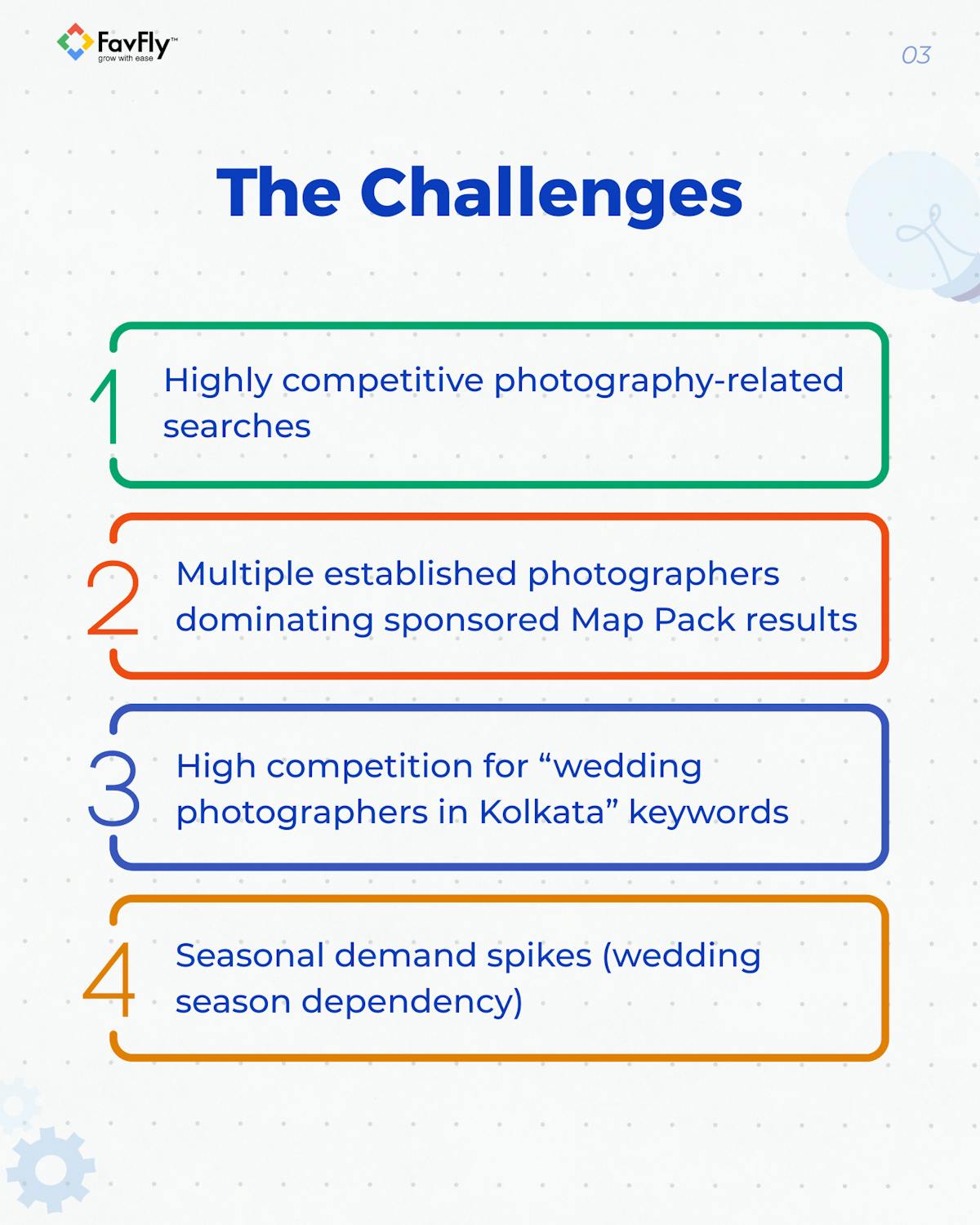 FavFly™
grow with ease

03

The Challenges

1 Highly competitive photography-related searches

2 Multiple established photographers dominating sponsored Map Pack results

3 High competition for “wedding photographers in Kolkata” keywords

4 Seasonal demand spikes (wedding season dependency)